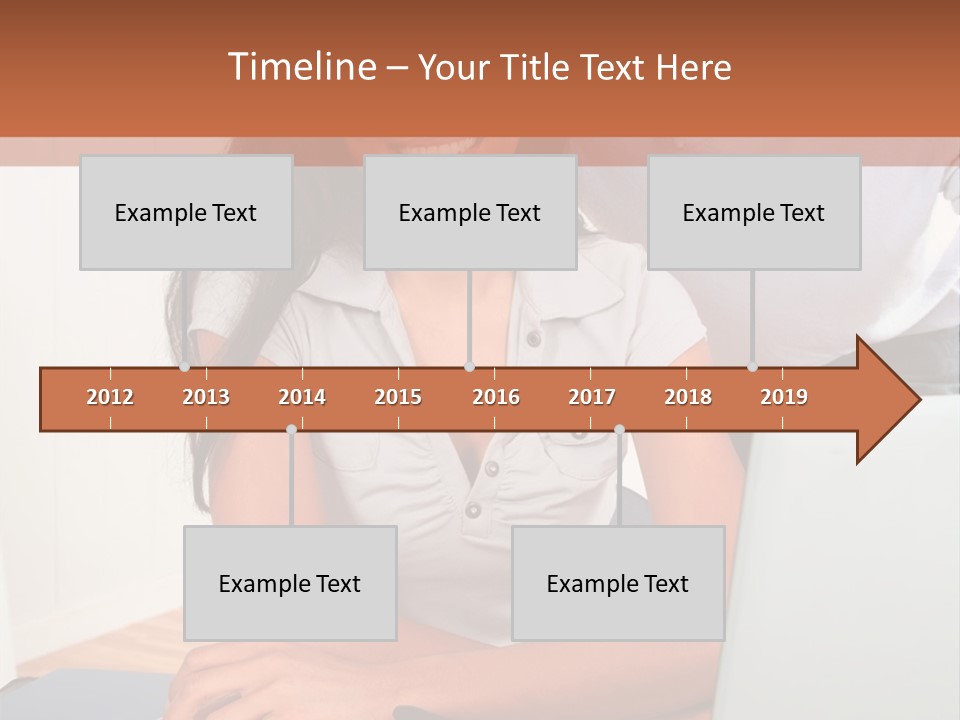 Timeline – Your Title Text Here

Example Text

Example Text

Example Text

2012 2013 2014 2015 2016 2017 2018 2019

Example Text

Example Text